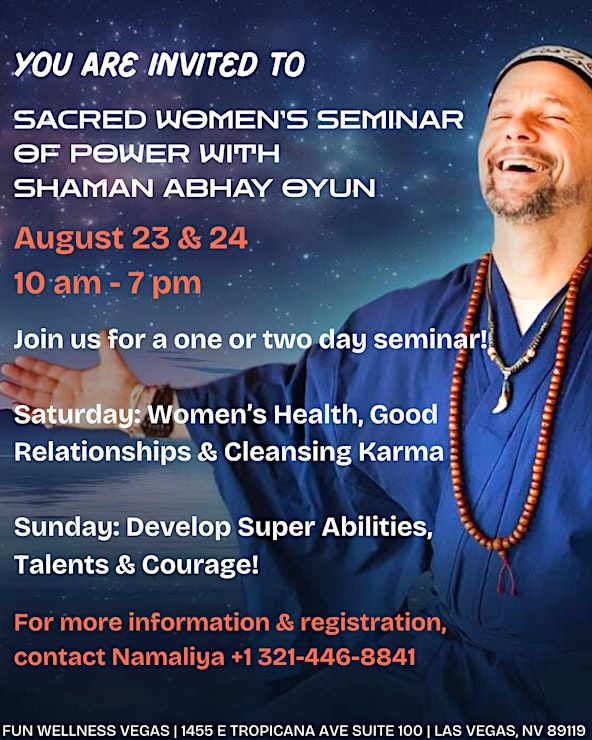 YOU ARE INVITED TO

SACRED WOMEN'S SEMINAR OF POWER WITH SHAMAN ABHAY OYUN

August 23 & 24

10 am - 7 pm

Join us for a one or two day seminar!

Saturday: Women's Health, Good Relationships & Cleansing Karma

Sunday: Develop Super Abilities, Talents & Courage!

For more information & registration, contact Namaliya +1 321-446-8841

FUN WELLNESS VEGAS | 1455 E TROPICANA AVE SUITE 100 | LAS VEGAS, NV 89119